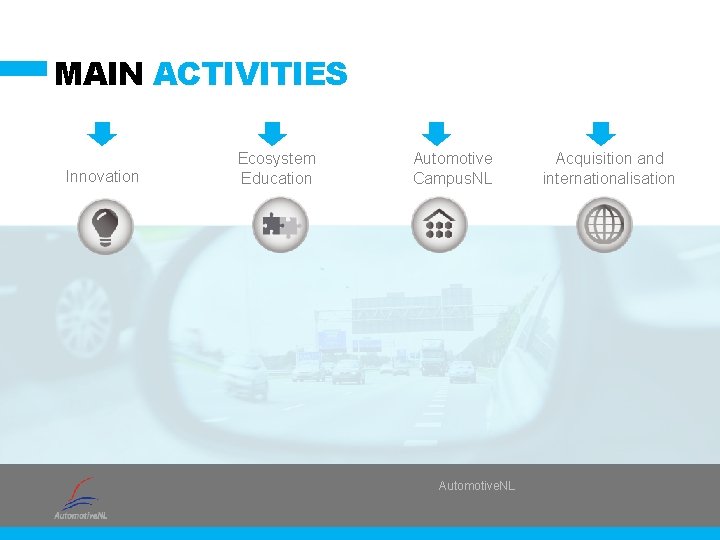 MAIN ACTIVITIES

Innovation

Ecosystem Education

Automotive CampusNL

Acquisition and internationalisation

AutomotiveNL

AutomotiveNL